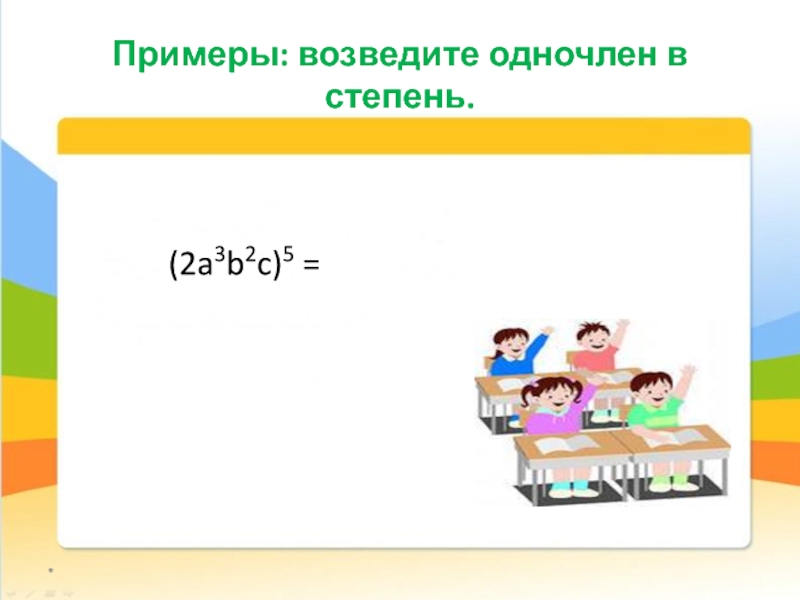 Примеры: возведите одночлен в степень.

$(2a^3b^2c)^5 =$